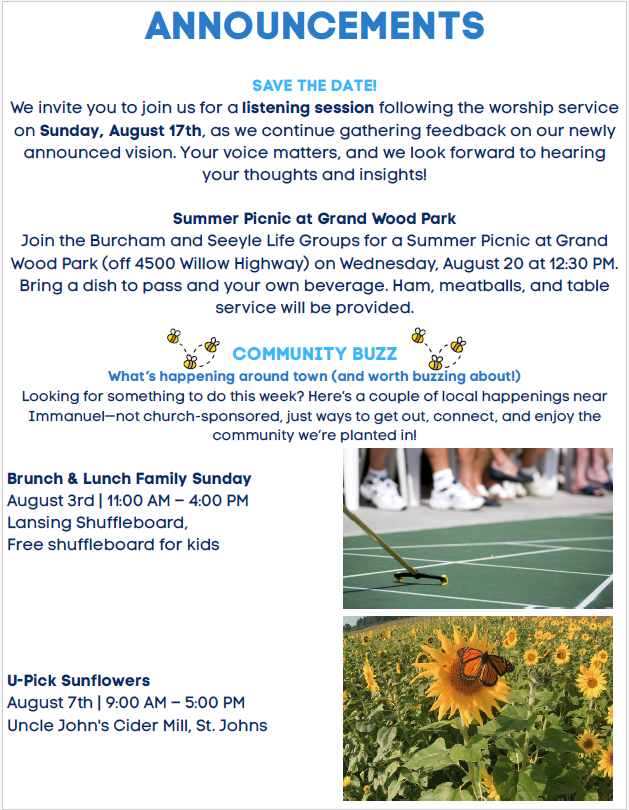 ANNOUNCEMENTS

SAVE THE DATE!
We invite you to join us for a listening session following the worship service on Sunday, August 17th, as we continue gathering feedback on our newly announced vision. Your voice matters, and we look forward to hearing your thoughts and insights!

Summer Picnic at Grand Wood Park
Join the Burcham and Seeyle Life Groups for a Summer Picnic at Grand Wood Park (off 4500 Willow Highway) on Wednesday, August 20 at 12:30 PM. Bring a dish to pass and your own beverage. Ham, meatballs, and table service will be provided.

COMMUNITY BUZZ
What's happening around town (and worth buzzing about!)
Looking for something to do this week? Here's a couple of local happenings near Immanuel—not church-sponsored, just ways to get out, connect, and enjoy the community we're planted in!

Brunch & Lunch Family Sunday
August 3rd | 11:00 AM – 4:00 PM
Lansing Shuffleboard,
Free shuffleboard for kids

U-Pick Sunflowers
August 7th | 9:00 AM – 5:00 PM
Uncle John's Cider Mill, St. Johns